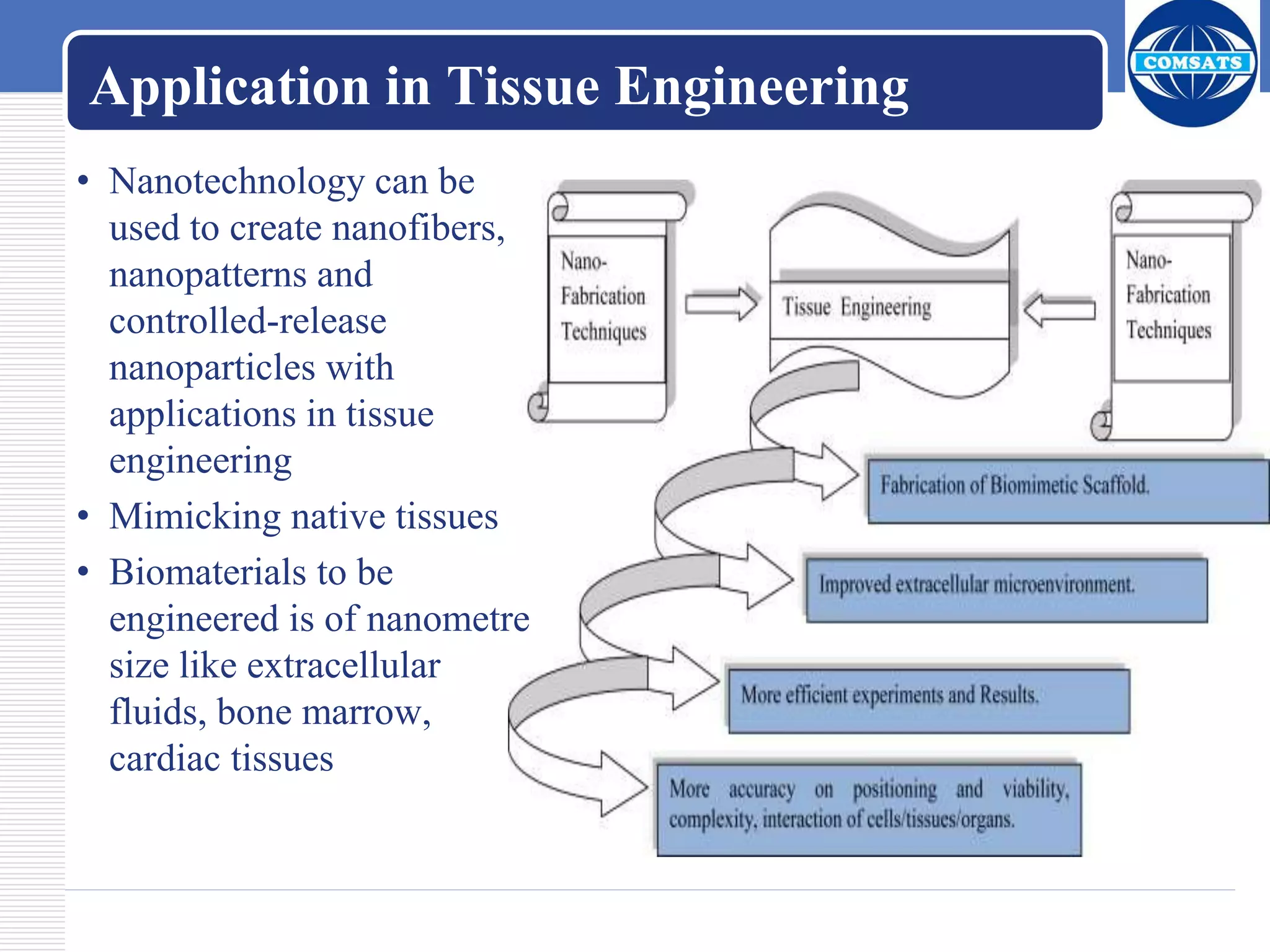 Application in Tissue Engineering

COMSATS

• Nanotechnology can be used to create nanofibers, nanopatterns and controlled-release nanoparticles with applications in tissue engineering
• Mimicking native tissues
• Biomaterials to be engineered is of nanometre size like extracellular fluids, bone marrow, cardiac tissues

Nano-Fabrication Techniques

Tissue Engineering

Nano-Fabrication Techniques

Fabrication of Biomimetic Scaffold.

Improved extracellular microenvironment.

More efficient experiments and Results.

More accuracy on positioning and viability, complexity, interaction of cells/tissues/organs.